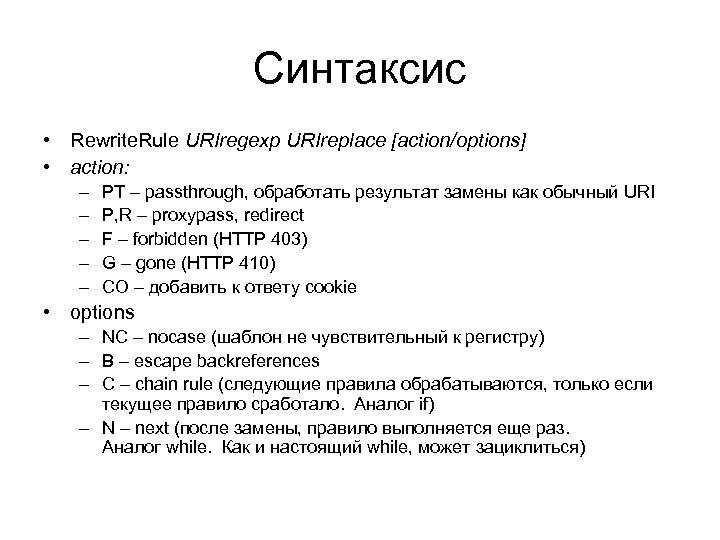 Синтаксис

• RewriteRule URIregexp URIreplace [action/options]
• action:
– PT – passthrough, обработать результат замены как обычный URI
– P,R – proxypass, redirect
– F – forbidden (HTTP 403)
– G – gone (HTTP 410)
– CO – добавить к ответу cookie
• options
– NC – nocase (шаблон не чувствительный к регистру)
– B – escape backreferences
– C – chain rule (следующие правила обрабатываются, только если текущее правило сработало. Аналог if)
– N – next (после замены, правило выполняется еще раз. Аналог while. Как и настоящий while, может зациклиться)